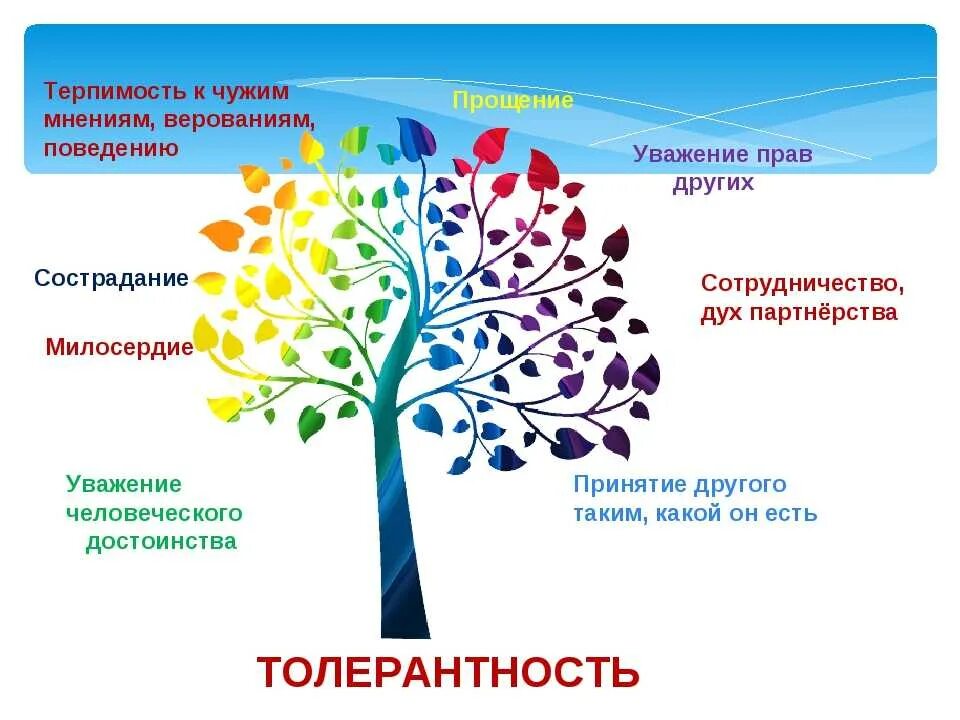 Терпимость к чужим мнениям, верованиям, поведению

Прощение

Уважение прав других

Сострадание

Милосердие

Сотрудничество, дух партнёрства

Уважение человеческого достоинства

Принятие другого таким, какой он есть

ТОЛЕРАНТНОСТЬ